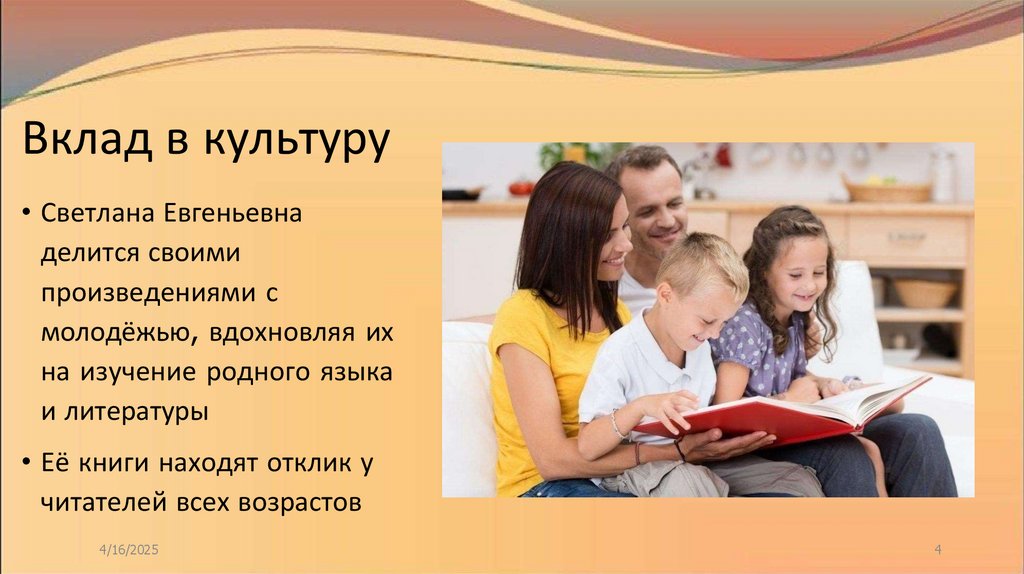 Вклад в культуру

• Светлана Евгеньевна делится своими произведениями с молодёжью, вдохновляя их на изучение родного языка и литературы

• Её книги находят отклик у читателей всех возрастов

4/16/2025

4